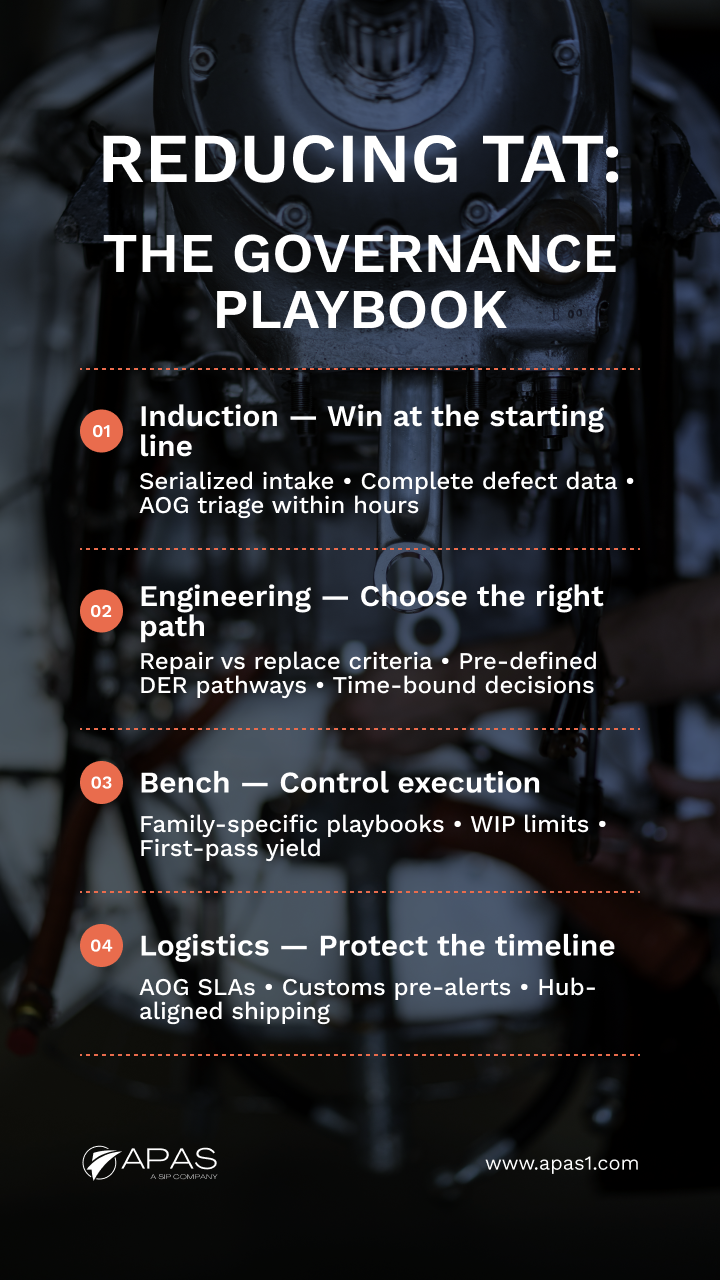 REDUCING TAT:

THE GOVERNANCE PLAYBOOK

01 Induction — Win at the starting line

Serialized intake • Complete defect data • AOG triage within hours

02 Engineering — Choose the right path

Repair vs replace criteria • Pre-defined DER pathways • Time-bound decisions

03 Bench — Control execution

Family-specific playbooks • WIP limits • First-pass yield

04 Logistics — Protect the timeline

AOG SLAs • Customs pre-alerts • Hub-aligned shipping

APAS
A SIP COMPANY

www.apas1.com